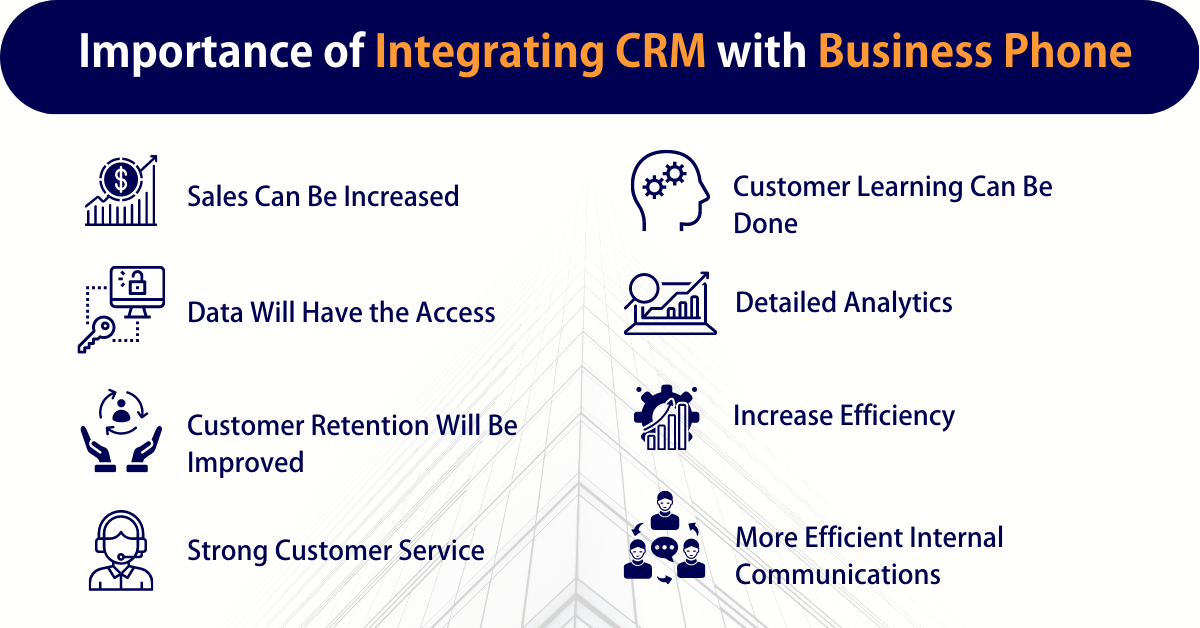 Importance of Integrating CRM with Business Phone

Sales Can Be Increased

Data Will Have the Access

Customer Retention Will Be Improved

Strong Customer Service

Customer Learning Can Be Done

Detailed Analytics

Increase Efficiency

More Efficient Internal Communications